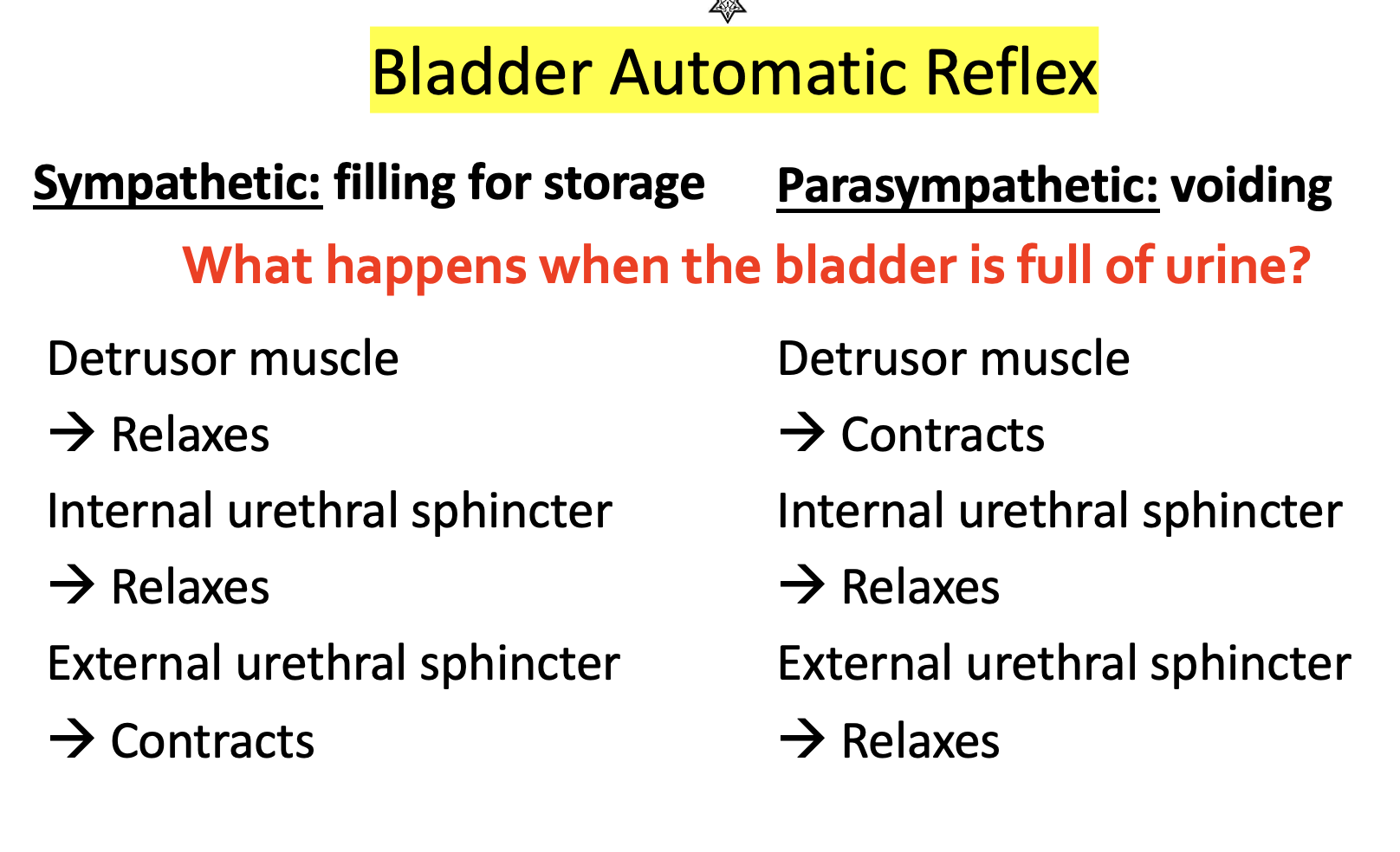 Bladder Automatic Reflex

Sympathetic: filling for storage

Parasympathetic: voiding

What happens when the bladder is full of urine?

Detrusor muscle
→ Relaxes
Internal urethral sphincter
→ Relaxes
External urethral sphincter
→ Contracts

Detrusor muscle
→ Contracts
Internal urethral sphincter
→ Relaxes
External urethral sphincter
→ Relaxes